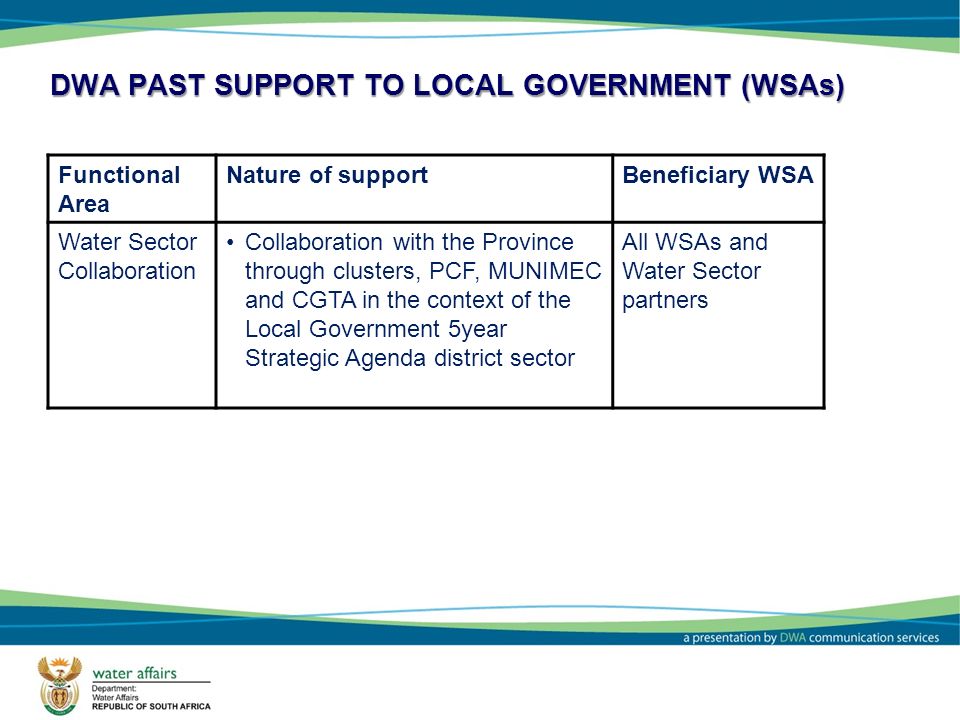 DWA PAST SUPPORT TO LOCAL GOVERNMENT (WSAs)

| Functional Area | Nature of support | Beneficiary WSA |
|---|---|---|
| Water Sector Collaboration | • Collaboration with the Province through clusters, PCF, MUNIMEC and CGTA in the context of the Local Government 5year Strategic Agenda district sector | All WSAs and Water Sector partners |

a presentation by DWA communication services

water affairs
Department:
Water Affairs
REPUBLIC OF SOUTH AFRICA